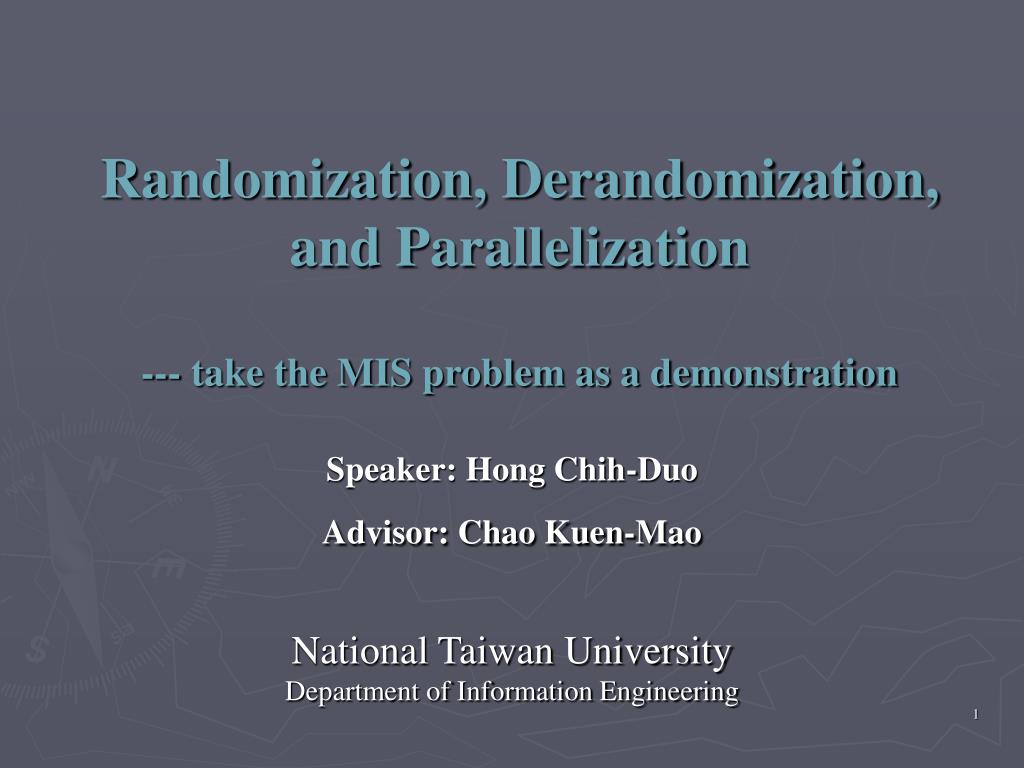 Randomization, Derandomization, and Parallelization

--- take the MIS problem as a demonstration

Speaker: Hong Chih-Duo

Advisor: Chao Kuen-Mao

National Taiwan University
Department of Information Engineering

1